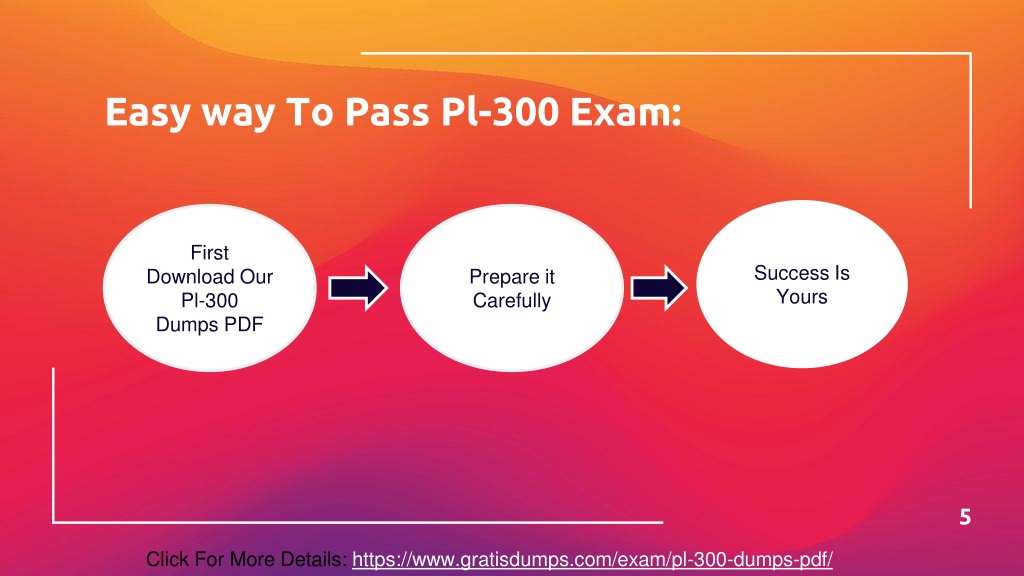 Easy way To Pass Pl-300 Exam:

First Download Our Pl-300 Dumps PDF

Prepare it Carefully

Success Is Yours

5

Click For More Details: https://www.gratisdumps.com/exam/pl-300-dumps-pdf/